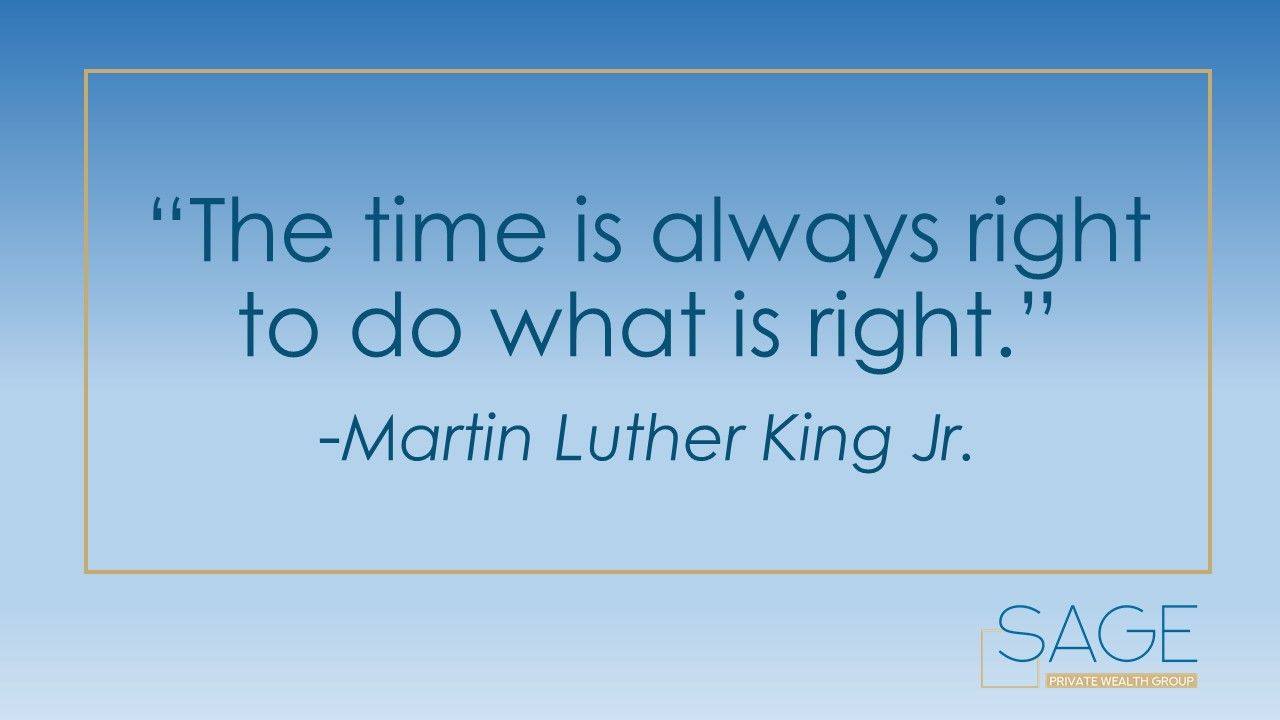 “The time is always right to do what is right.”

-Martin Luther King Jr.

SAGE
PRIVATE WEALTH GROUP